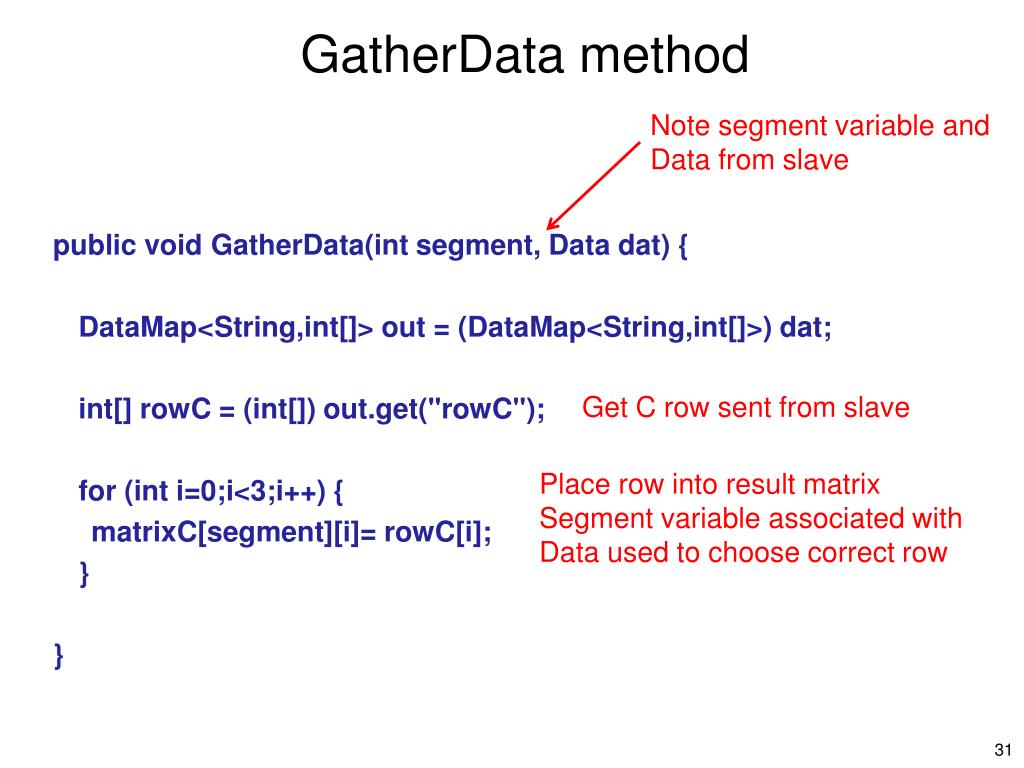 GatherData method

Note segment variable and Data from slave

public void GatherData(int segment, Data dat) {

DataMap<String,int[]> out = (DataMap<String,int[]>) dat;

int[] rowC = (int[]) out.get("rowC");

Get C row sent from slave

for (int i=0;i<3;i++) {
matrixC[segment][i]= rowC[i];
}

Place row into result matrix
Segment variable associated with Data used to choose correct row

}

31